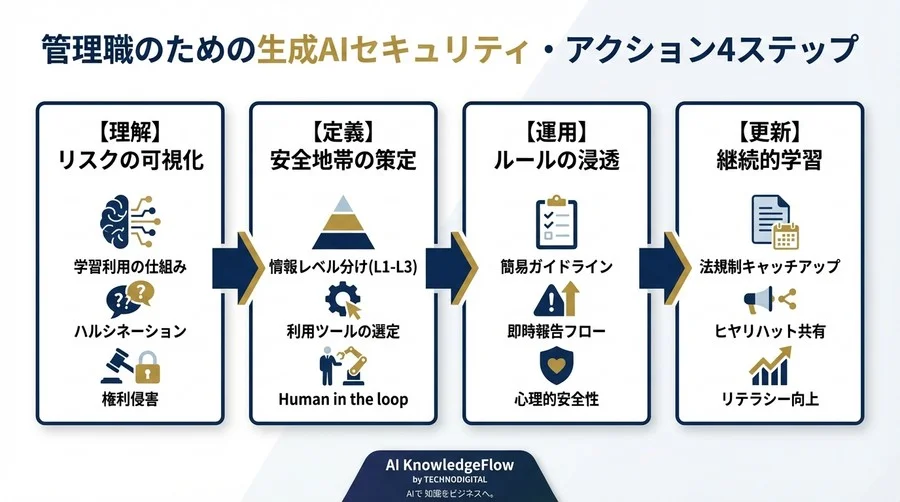 管理職のための生成AIセキュリティ・アクション4ステップ

【理解】
リスクの可視化

学習利用の仕組み

ハルシネーション

権利侵害

【定義】
安全地帯の策定

情報レベル分け(L1-L3)

利用ツールの選定

Human in the loop

【運用】
ルールの浸透

簡易ガイドライン

即時報告フロー

心理的安全性

【更新】
継続的学習

法規制キャッチアップ

ヒヤリハット共有

リテラシー向上

AI KnowledgeFlow
by TECHNODIGITAL
AIで 知識をビジネスへ。